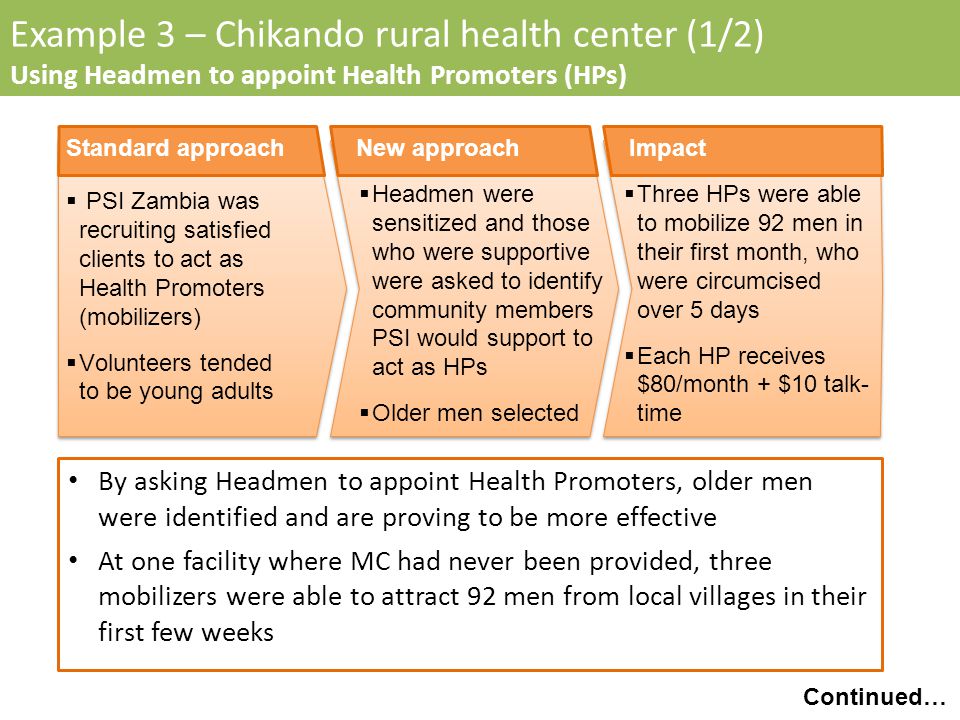 Example 3 – Chikando rural health center (1/2)
Using Headmen to appoint Health Promoters (HPs)

Standard approach

▪ PSI Zambia was recruiting satisfied clients to act as Health Promoters (mobilizers)

▪ Volunteers tended to be young adults

New approach

▪ Headmen were sensitized and those who were supportive were asked to identify community members PSI would support to act as HPs

▪ Older men selected

Impact

▪ Three HPs were able to mobilize 92 men in their first month, who were circumcised over 5 days

▪ Each HP receives \$80/month + \$10 talk-time

• By asking Headmen to appoint Health Promoters, older men were identified and are proving to be more effective

• At one facility where MC had never been provided, three mobilizers were able to attract 92 men from local villages in their first few weeks

Continued…